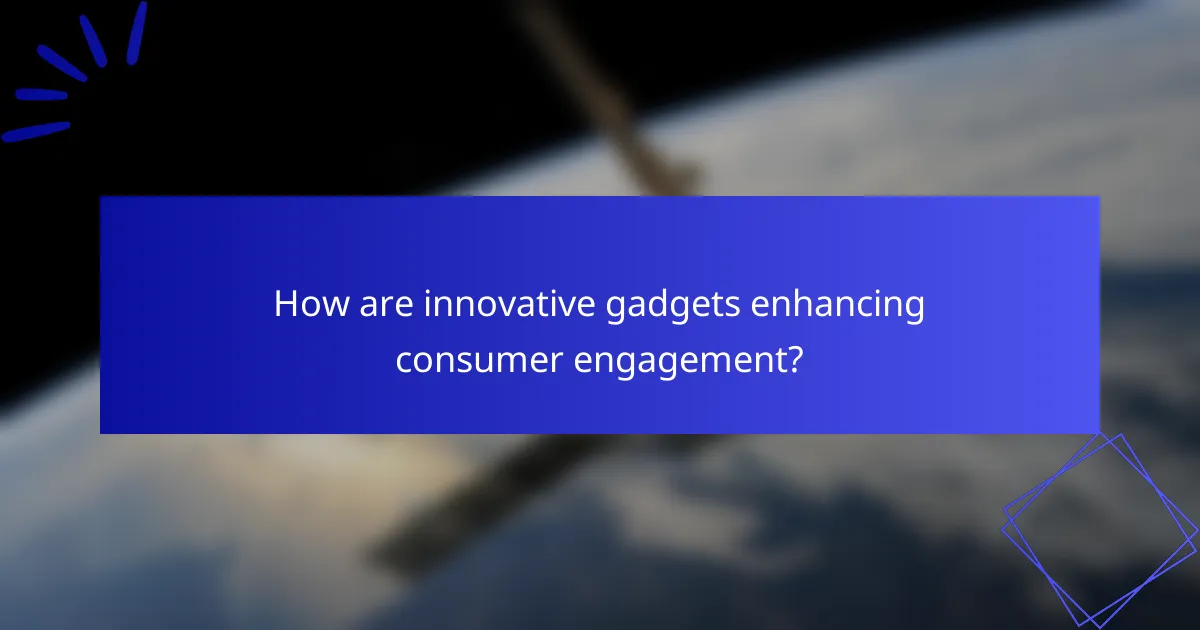 How are innovative gadgets enhancing consumer engagement?